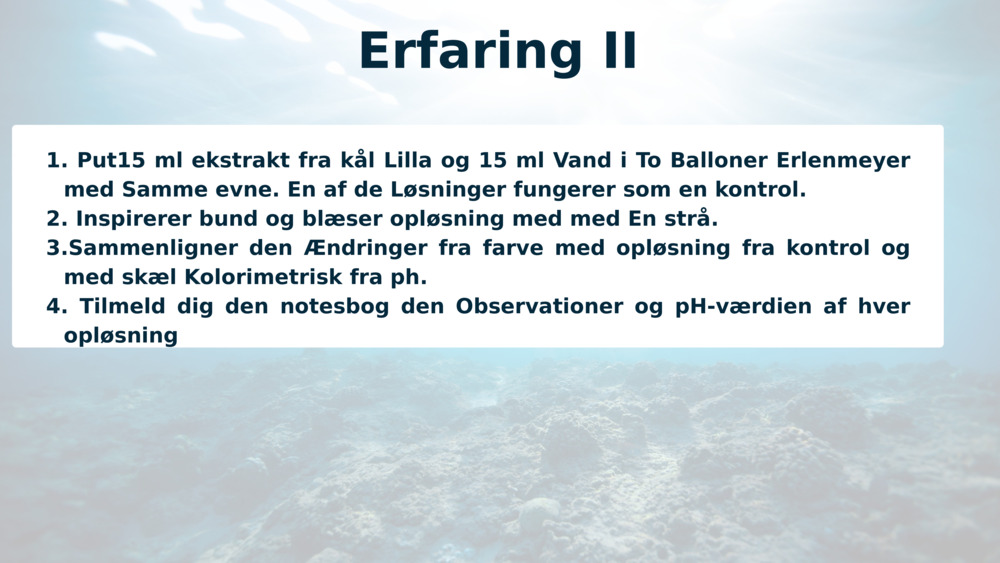 Erfaring II

1. Put15 ml ekstrakt fra kål Lilla og 15 ml Vand i To Balloner Erlenmeyer med Samme evne. En af de Løsninger fungerer som en kontrol.
2. Inspirerer bund og blæser opløsning med med En strå.
3.Sammenligner den Ændringer fra farve med opløsning fra kontrol og med skæl Kolorimetrisk fra ph.
4. Tilmeld dig den notesbog den Observationer og pH-værdien af hver opløsning